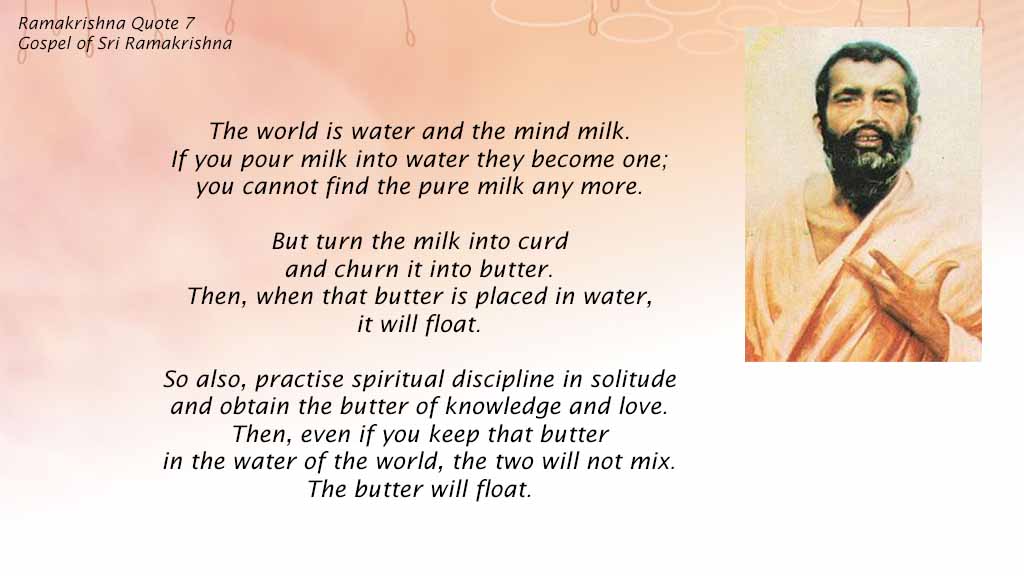 Ramakrishna Quote 7
Gospel of Sri Ramakrishna

The world is water and the mind milk.
If you pour milk into water they become one;
you cannot find the pure milk any more.

But turn the milk into curd
and churn it into butter.
Then, when that butter is placed in water,
it will float.

So also, practise spiritual discipline in solitude
and obtain the butter of knowledge and love.
Then, even if you keep that butter
in the water of the world, the two will not mix.
The butter will float.